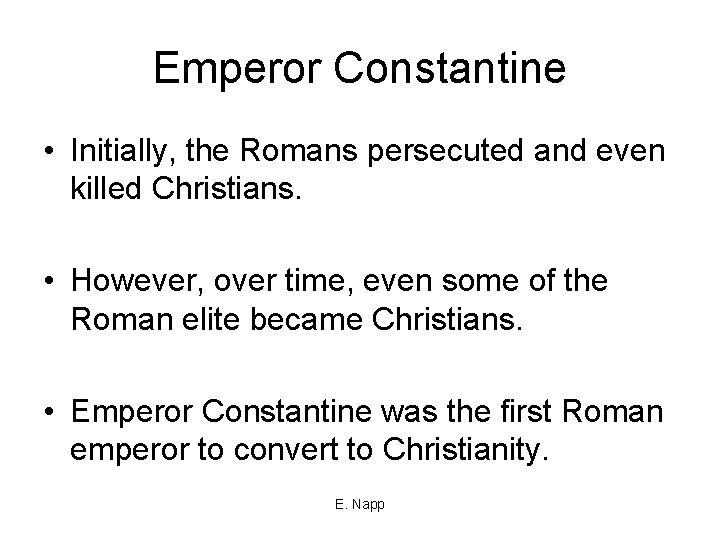 Emperor Constantine

• Initially, the Romans persecuted and even killed Christians.

• However, over time, even some of the Roman elite became Christians.

• Emperor Constantine was the first Roman emperor to convert to Christianity.

E. Napp